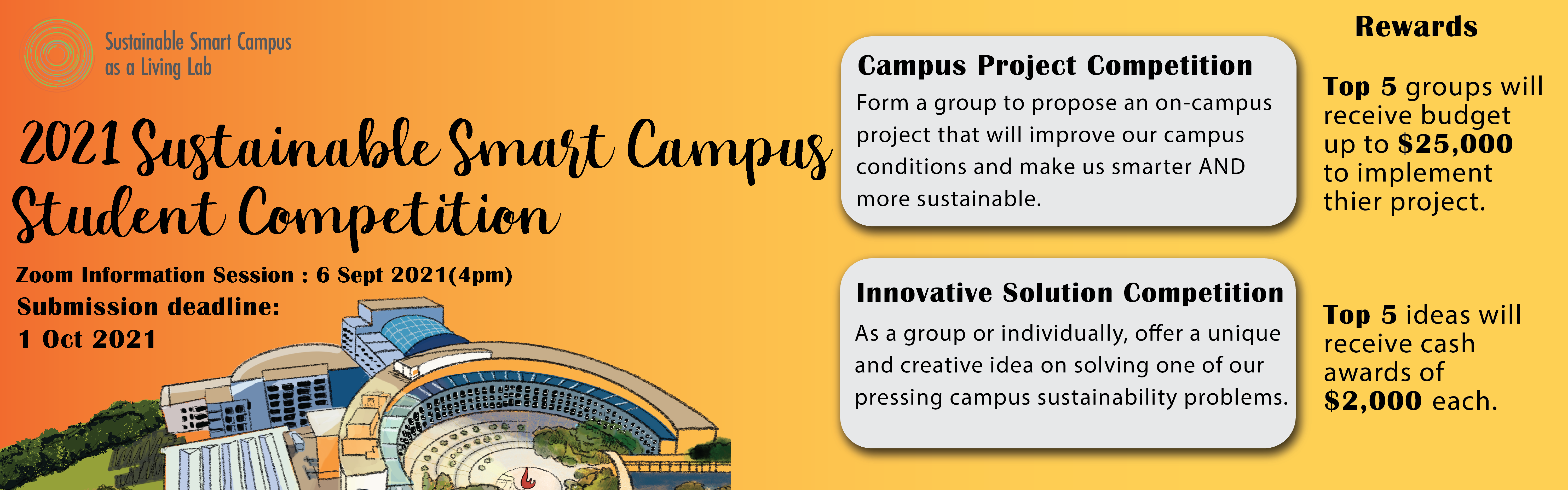 Sustainable Smart Campus as a Living Lab

2021 Sustainable Smart Campus Student Competition

Zoom Information Session : 6 Sept 2021(4pm)
Submission deadline:
1 Oct 2021

Campus Project Competition
Form a group to propose an on-campus project that will improve our campus conditions and make us smarter AND more sustainable.

Innovative Solution Competition
As a group or individually, offer a unique and creative idea on solving one of our pressing campus sustainability problems.

Rewards

Top 5 groups will receive budget up to $25,000 to implement thier project.

Top 5 ideas will receive cash awards of $2,000 each.